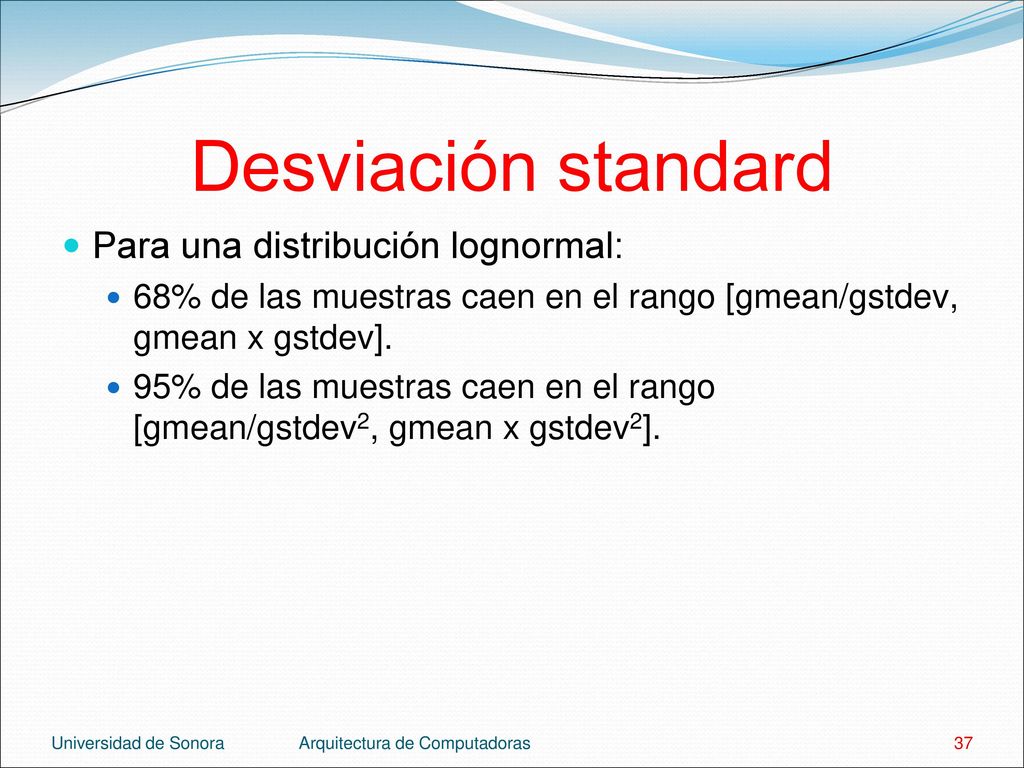 Desviación standard

Para una distribución lognormal:

68% de las muestras caen en el rango [gmean/gstdev, gmean x gstdev].

95% de las muestras caen en el rango [gmean/gstdev$^2$, gmean x gstdev$^2$].

Universidad de Sonora

Arquitectura de Computadoras

37